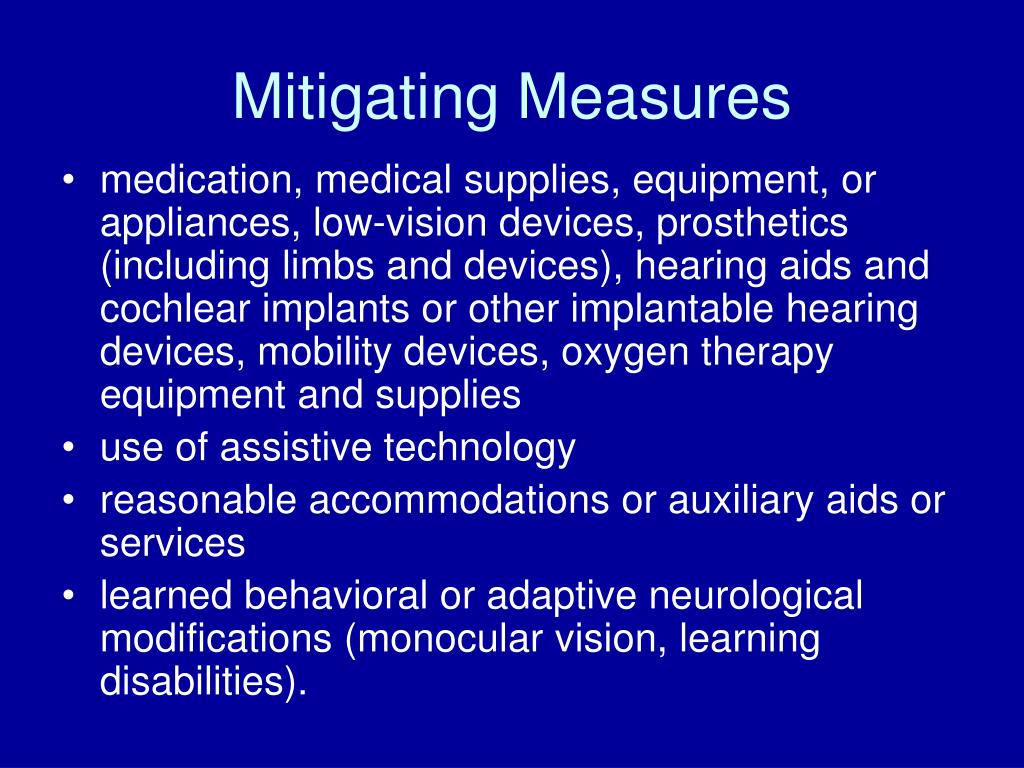 Mitigating Measures

• medication, medical supplies, equipment, or appliances, low-vision devices, prosthetics (including limbs and devices), hearing aids and cochlear implants or other implantable hearing devices, mobility devices, oxygen therapy equipment and supplies
• use of assistive technology
• reasonable accommodations or auxiliary aids or services
• learned behavioral or adaptive neurological modifications (monocular vision, learning disabilities).